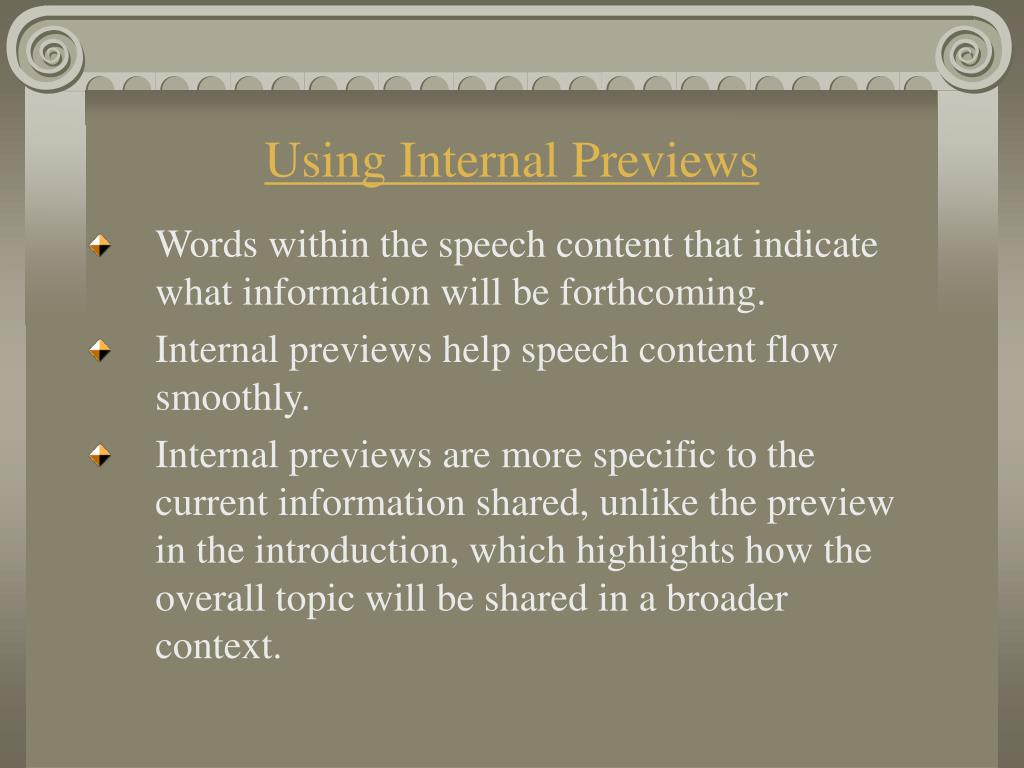 Using Internal Previews

Words within the speech content that indicate what information will be forthcoming.

Internal previews help speech content flow smoothly.

Internal previews are more specific to the current information shared, unlike the preview in the introduction, which highlights how the overall topic will be shared in a broader context.